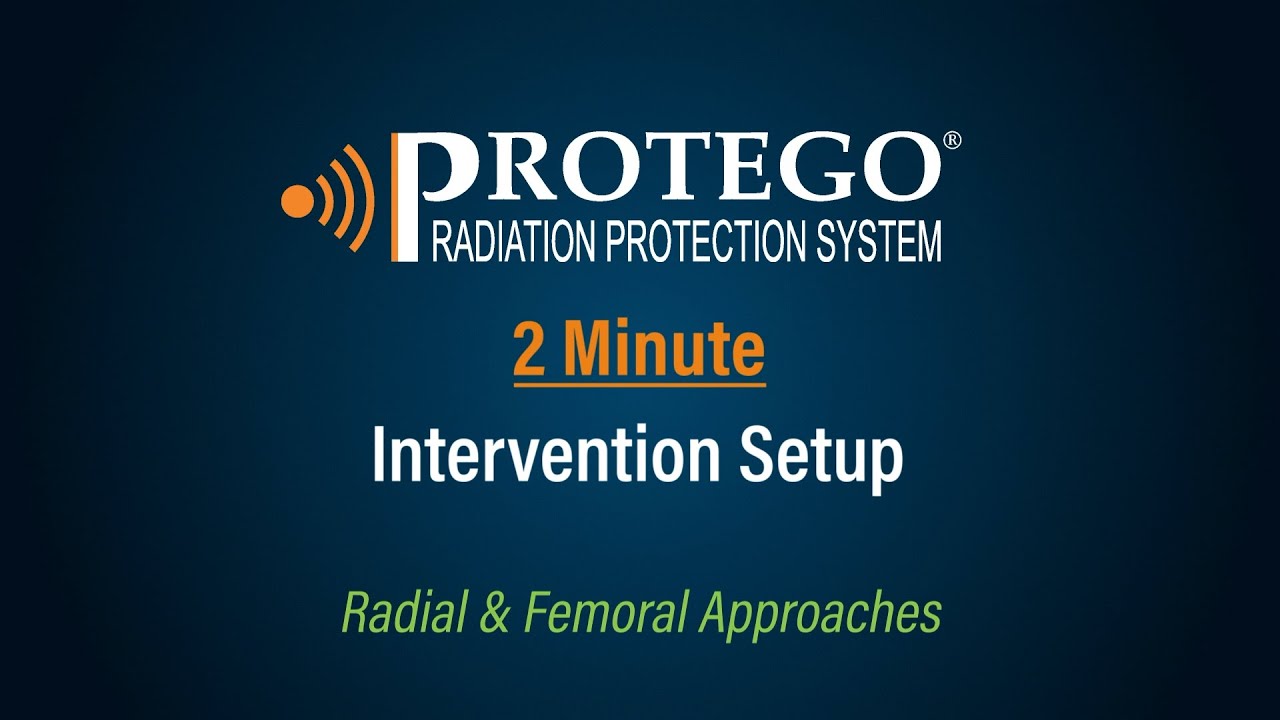 PROTEGO®
RADIATION PROTECTION SYSTEM

2 Minute
Intervention Setup

Radial & Femoral Approaches